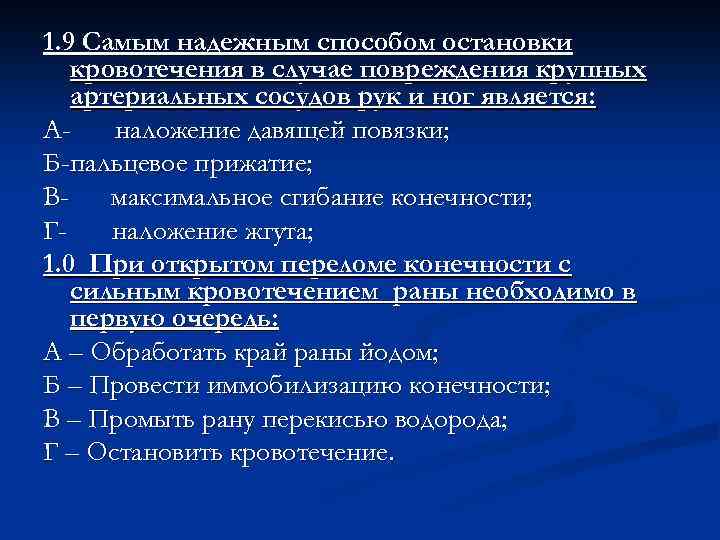 1.9 Самым надежным способом остановки кровотечения в случае повреждения крупных артериальных сосудов рук и ног является:

А- наложение давящей повязки;

Б-пальцевое прижатие;

В- максимальное сгибание конечности;

Г- наложение жгута;

1.0 При открытом переломе конечности с сильным кровотечением раны необходимо в первую очередь:

А – Обработать край раны йодом;

Б – Провести иммобилизацию конечности;

В – Промыть рану перекисью водорода;

Г – Остановить кровотечение.